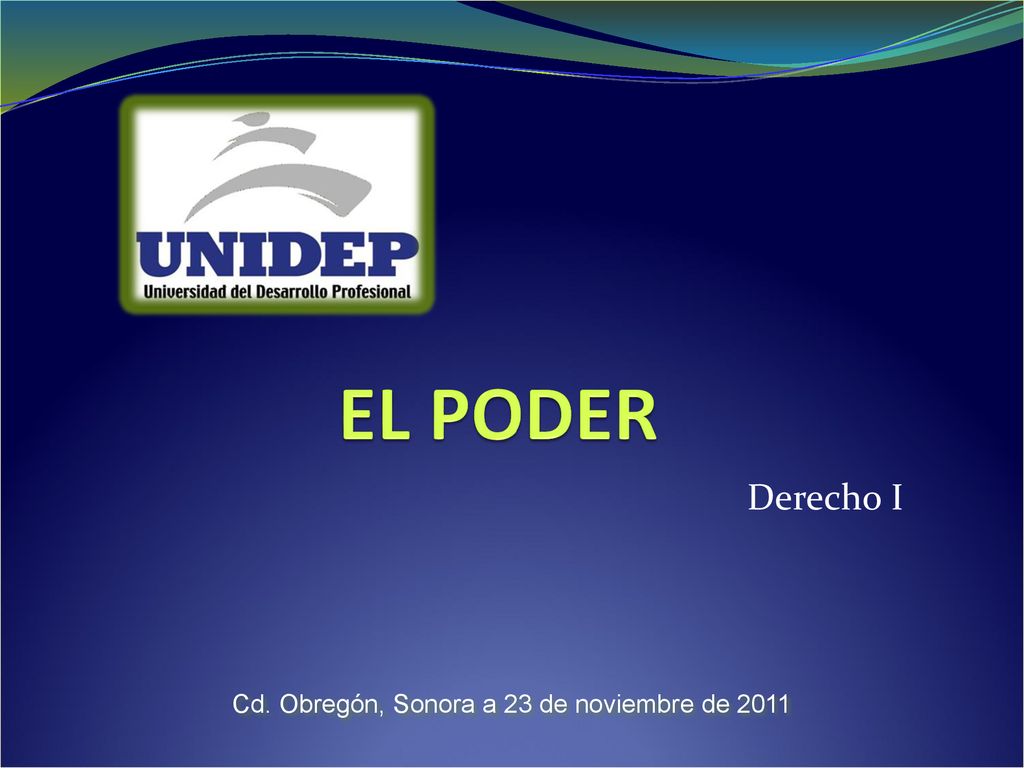 UNIDEP
Universidad del Desarrollo Profesional

EL PODER

Derecho I

Cd. Obregón, Sonora a 23 de noviembre de 2011